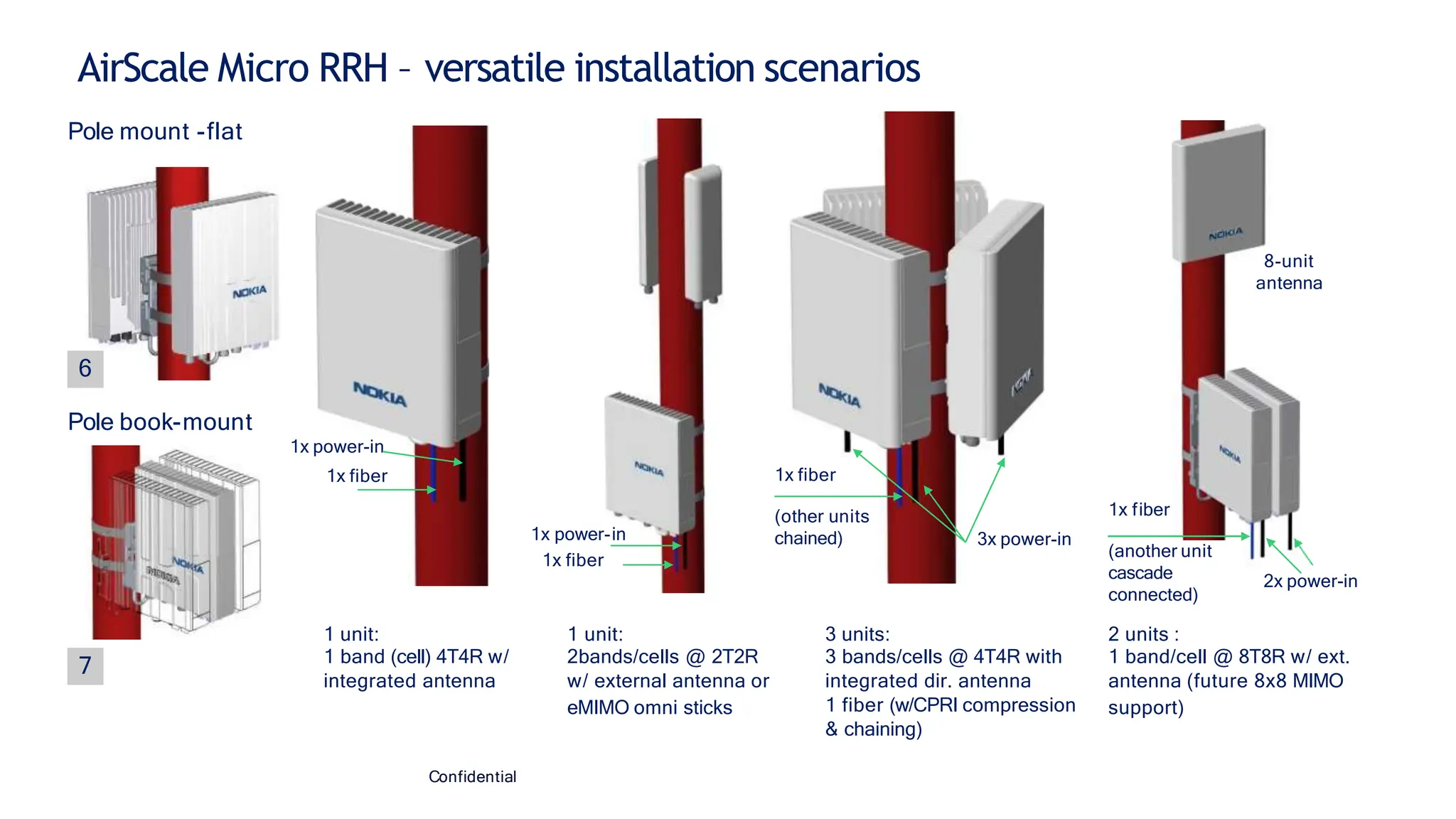 AirScale Micro RRH – versatile installation scenarios

Pole mount -flat

NOKIA

6

Pole book-mount

NOKIA

NOKIA

7

NOKIA

1x power-in

1x fiber

1 unit:
1 band (cell) 4T4R w/ integrated antenna

NOKIA

1x power-in

1x fiber

1 unit:
2bands/cells @ 2T2R w/ external antenna or eMIMO omni sticks

NOKIA

1x fiber

(other units chained)

3x power-in

3 units:
3 bands/cells @ 4T4R with integrated dir. antenna
1 fiber (w/CPRI compression & chaining)

NOKIA

8-unit antenna

NOKIA

1x fiber

(another unit cascade connected)

2x power-in

2 units :
1 band/cell @ 8T8R w/ ext. antenna (future 8x8 MIMO support)

Confidential